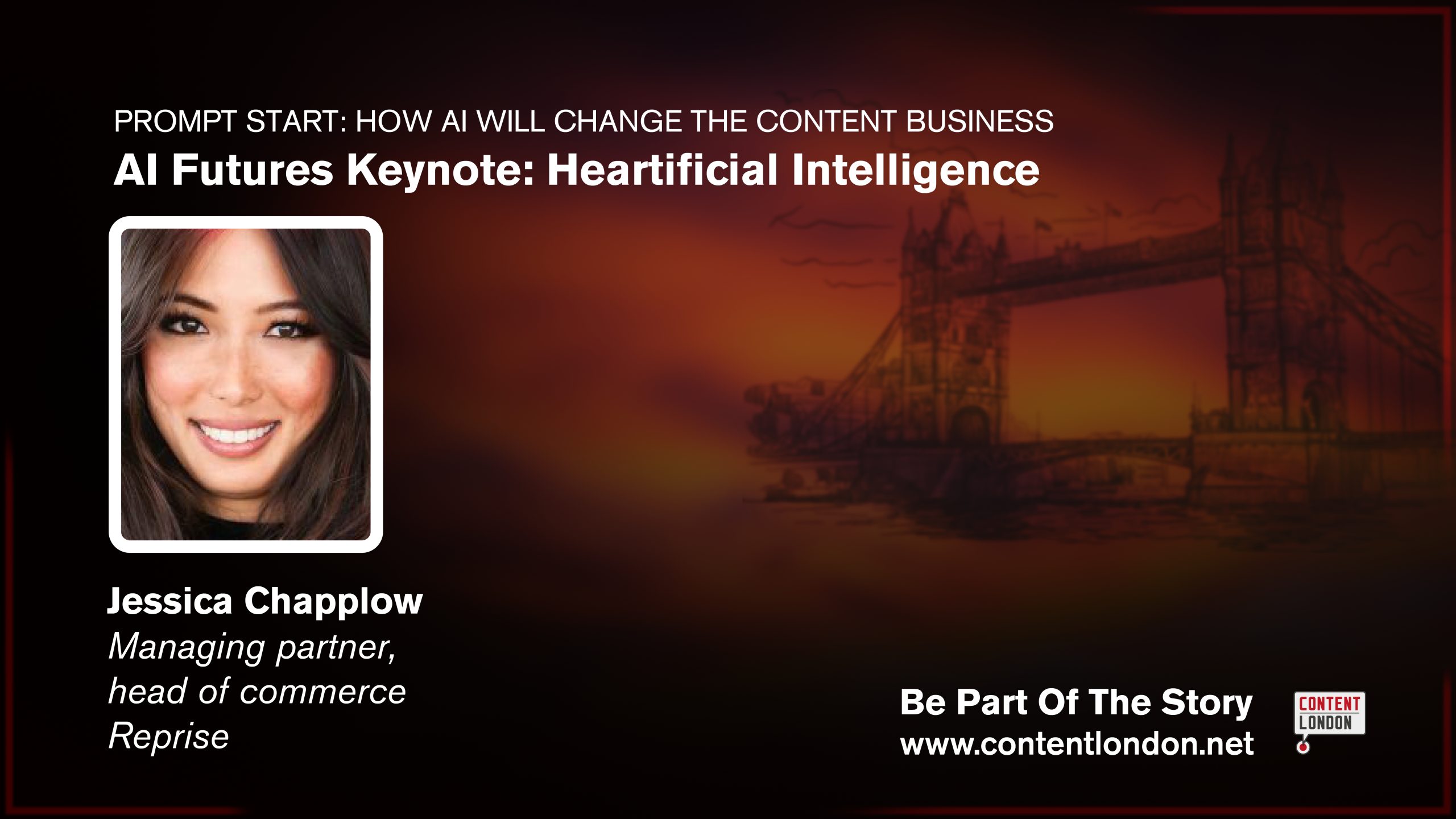 PROMPT START: HOW AI WILL CHANGE THE CONTENT BUSINESS
AI Futures Keynote: Heartificial Intelligence

Jessica Chapplow
Managing partner, head of commerce
Reprise

Be Part Of The Story
www.contentlondon.net

CONTENT
LONDON